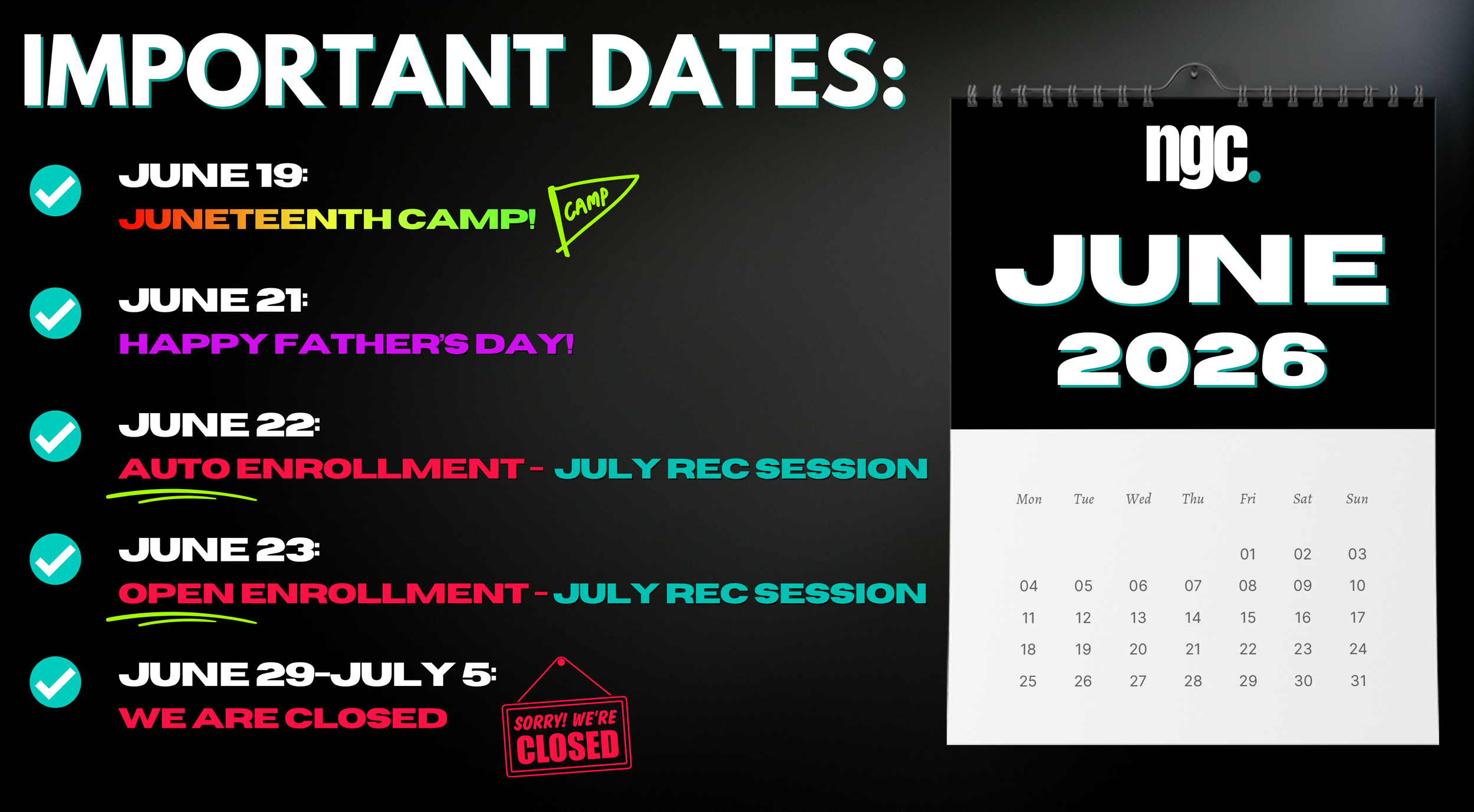 IMPORTANT DATES:

JUNE 19:
JUNETEENTH CAMP!

CAMP

JUNE 21:
HAPPY FATHER'S DAY!

JUNE 22:
AUTO ENROLLMENT - JULY REC SESSION

JUNE 23:
OPEN ENROLLMENT - JULY REC SESSION

JUNE 29-JULY 5:
WE ARE CLOSED

SORRY! WE'RE CLOSED

ngc.

JUNE
2026

| Mon | Tue | Wed | Thu | Fri | Sat | Sun |
|---|---|---|---|---|---|---|
| | | | | 01 | 02 | 03 |
| 04 | 05 | 06 | 07 | 08 | 09 | 10 |
| 11 | 12 | 13 | 14 | 15 | 16 | 17 |
| 18 | 19 | 20 | 21 | 22 | 23 | 24 |
| 25 | 26 | 27 | 28 | 29 | 30 | 31 |